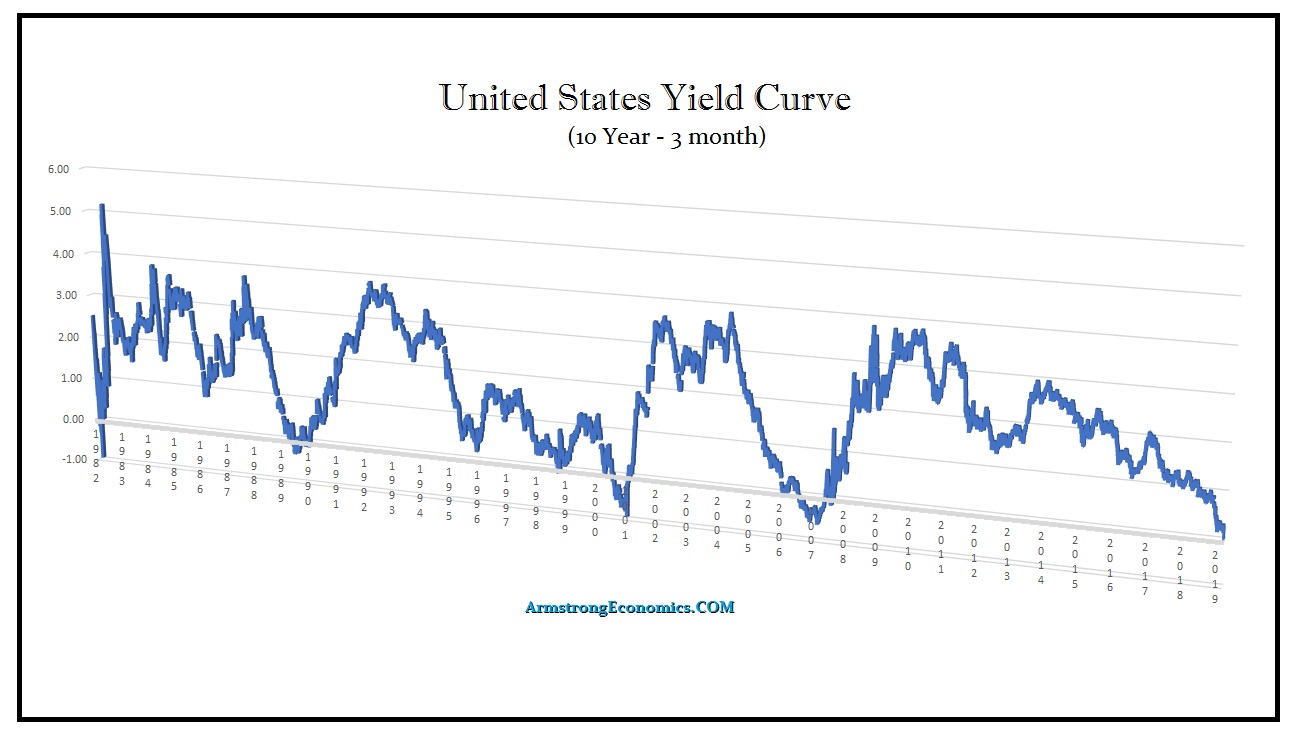 United States Yield Curve
(10 Year - 3 month)

6.00
5.00
4.00
3.00
2.00
1.00
0.00
-1.00

1982
1983
1984
1985
1986
1987
1988
1989
1990
1991
1992
1993
1994
1995
1996
1997
1998
1999
2000
2001
2002
2003
2004
2005
2006
2007
2008
2009
2010
2011
2012
2013
2014
2015
2016
2017
2018
2019

ArmstrongEconomics.COM